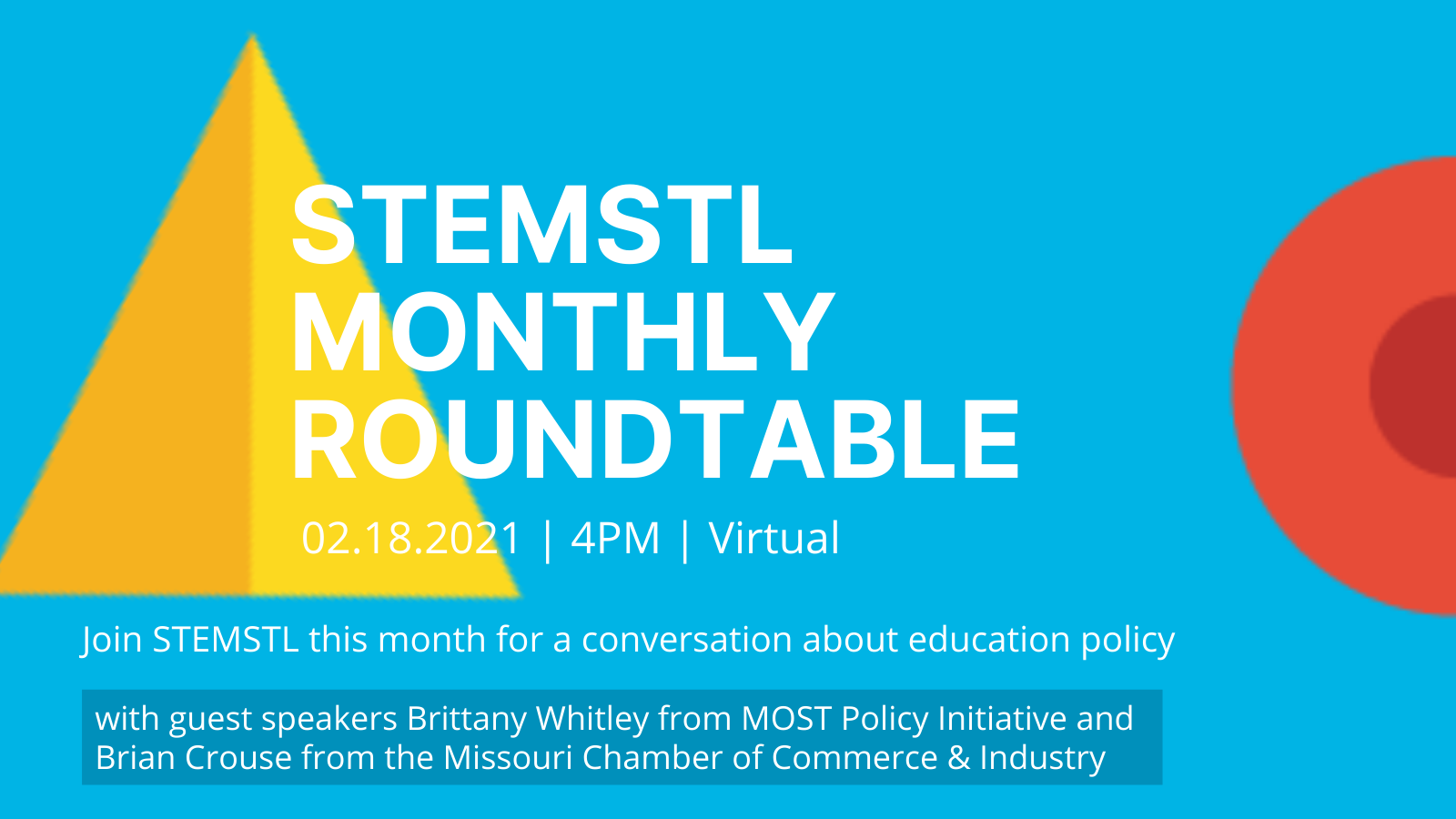 STEMSTL MONTHLY ROUNDTABLE

02.18.2021 | 4PM | Virtual

Join STEMSTL this month for a conversation about education policy

with guest speakers Brittany Whitley from MOST Policy Initiative and Brian Crouse from the Missouri Chamber of Commerce & Industry